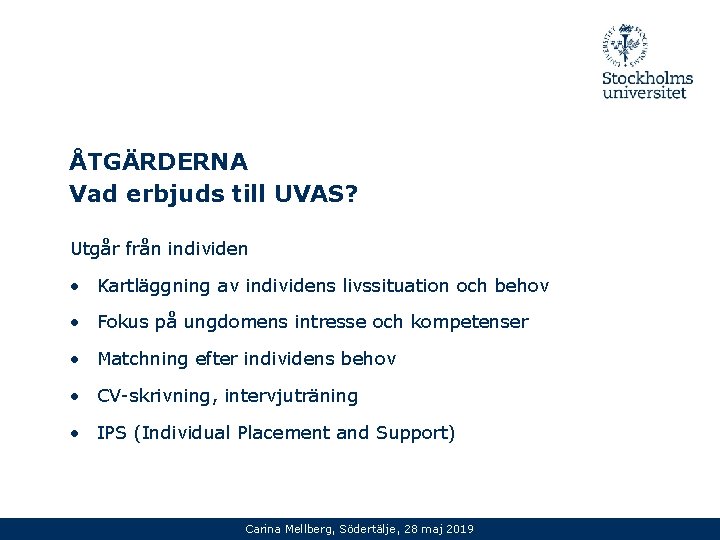 Stockholms universitet

ÅTGÄRDERNA
Vad erbjuds till UVAS?

Utgår från individen

• Kartläggning av individens livssituation och behov
• Fokus på ungdomens intresse och kompetenser
• Matchning efter individens behov
• CV-skrivning, intervjuträning
• IPS (Individual Placement and Support)

Carina Mellberg, Södertälje, 28 maj 2019